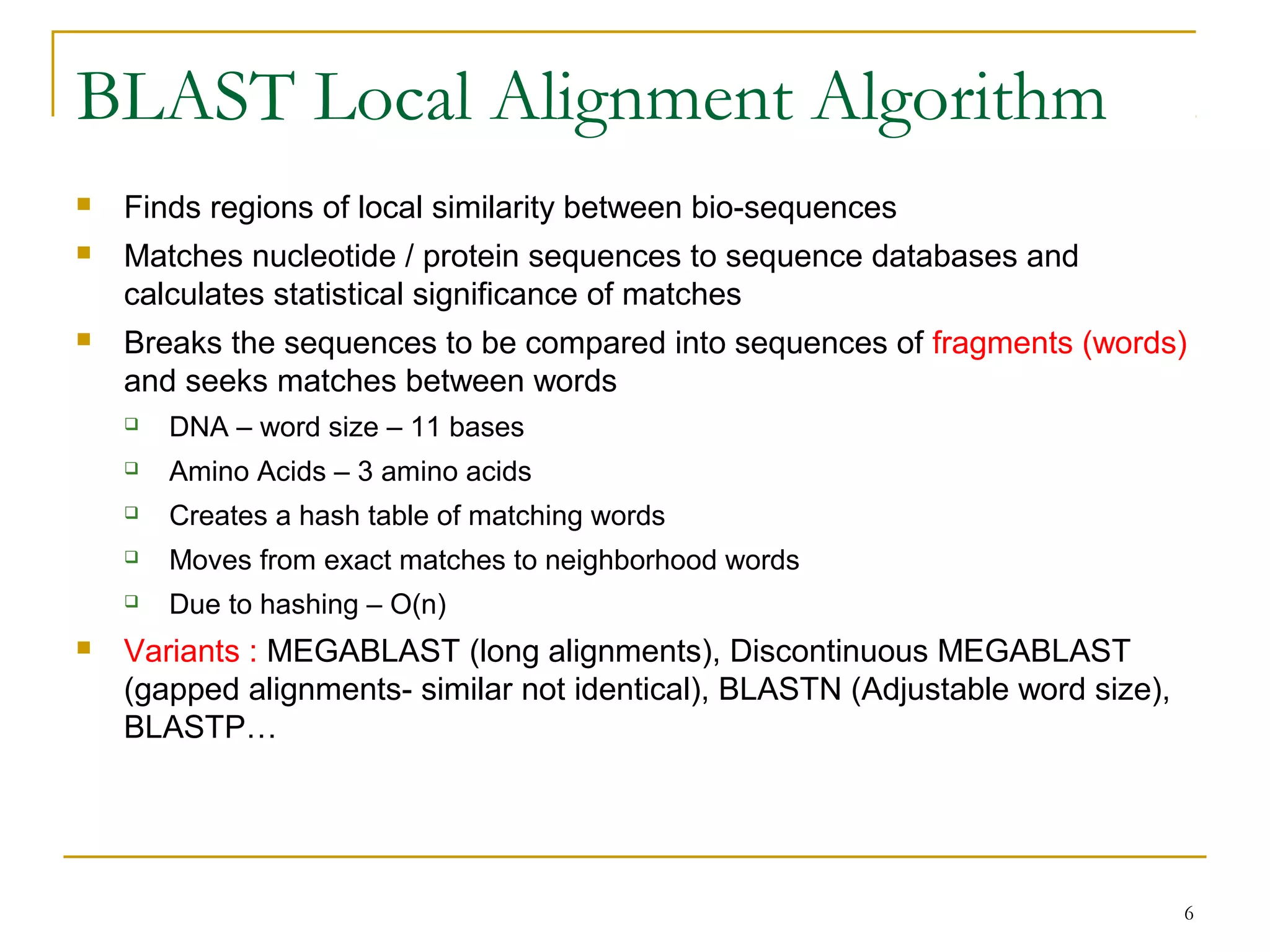 BLAST Local Alignment Algorithm

- Finds regions of local similarity between bio-sequences
- Matches nucleotide / protein sequences to sequence databases and calculates statistical significance of matches
- Breaks the sequences to be compared into sequences of fragments (words) and seeks matches between words
  - DNA – word size – 11 bases
  - Amino Acids – 3 amino acids
  - Creates a hash table of matching words
  - Moves from exact matches to neighborhood words
  - Due to hashing – O(n)
- Variants : MEGABLAST (long alignments), Discontinuous MEGABLAST (gapped alignments- similar not identical), BLASTN (Adjustable word size), BLASTP…

6